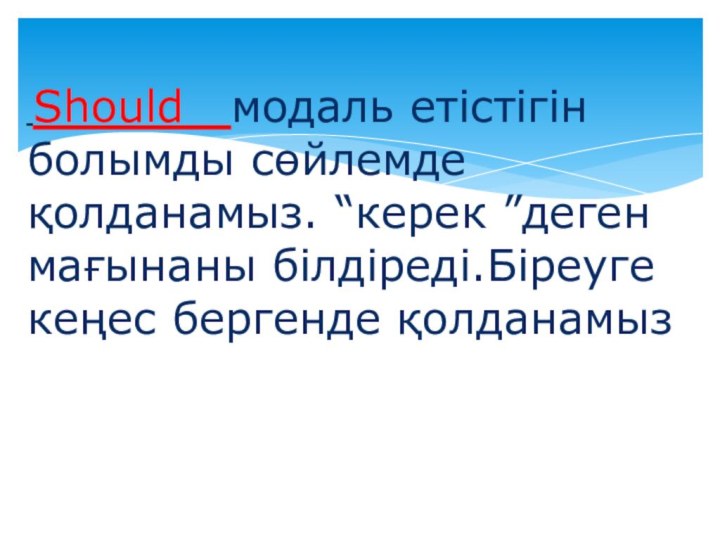 Should модаль етістігін болымды сөйлемде қолданамыз. “керек ”деген мағынаны білдіреді.Біреуге кеңес бергенде қолданамыз